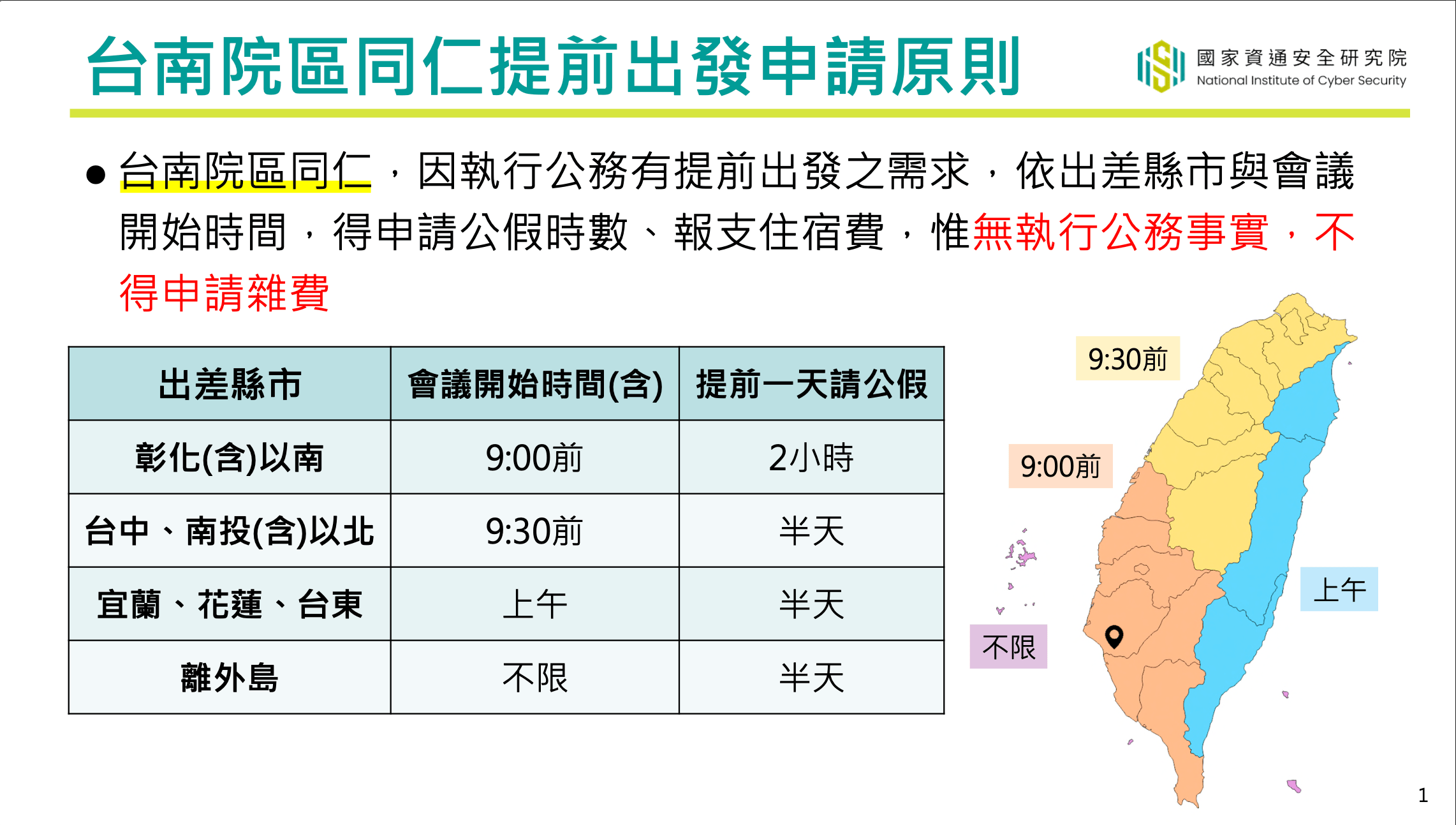 台南院區同仁提前出發申請原則

國家資通安全研究院
National Institute of Cyber Security

● 台南院區同仁，因執行公務有提前出發之需求，依出差縣市與會議開始時間，得申請公假時數、報支住宿費，惟無執行公務事實，不得申請雜費

| 出差縣市 | 會議開始時間(含) | 提前一天請公假 |
|---|---|---|
| 彰化(含)以南 | 9:00前 | 2小時 |
| 台中、南投(含)以北 | 9:30前 | 半天 |
| 宜蘭、花蓮、台東 | 上午 | 半天 |
| 離外島 | 不限 | 半天 |

9:30前

9:00前

上午

不限

1